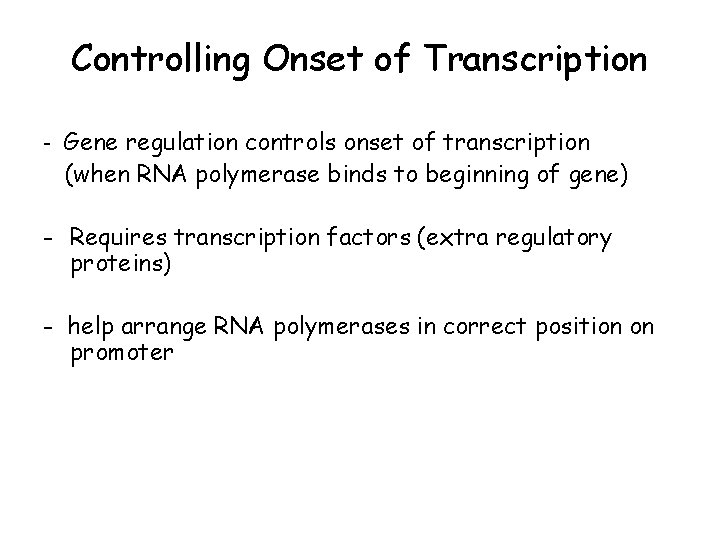 Controlling Onset of Transcription

- Gene regulation controls onset of transcription (when RNA polymerase binds to beginning of gene)

- Requires transcription factors (extra regulatory proteins)

- help arrange RNA polymerases in correct position on promoter